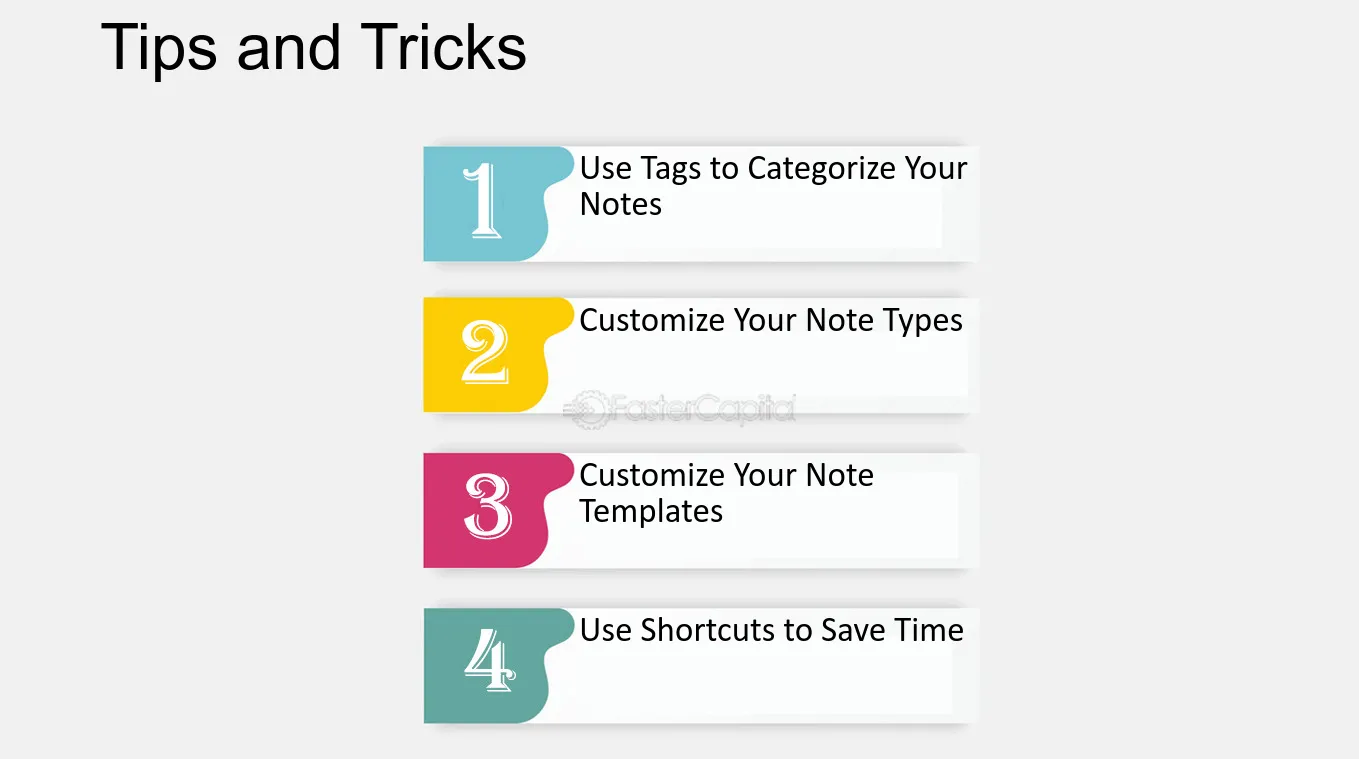 Tips and Tricks

1 Use Tags to Categorize Your Notes

2 Customize Your Note Types

FasterCapital

3 Customize Your Note Templates

4 Use Shortcuts to Save Time